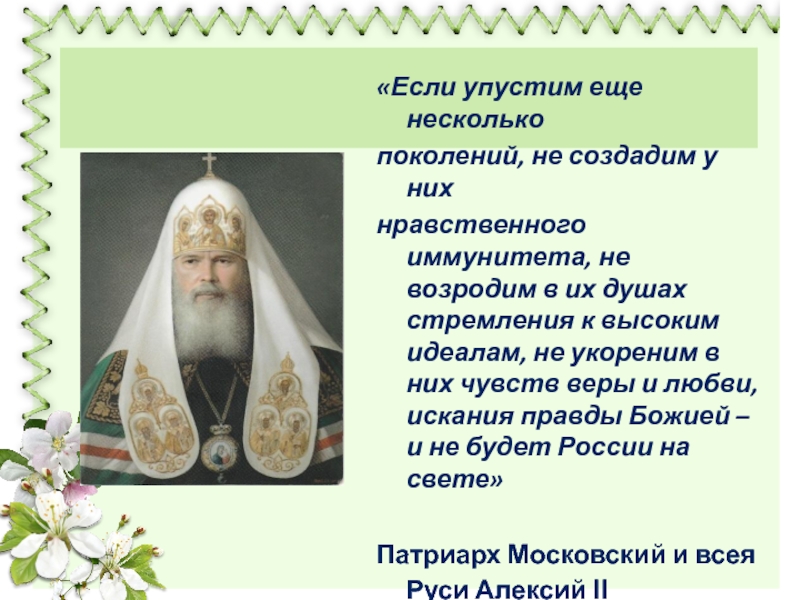 «Если упустим еще несколько поколений, не создадим у них нравственного иммунитета, не возродим в их душах стремления к высоким идеалам, не укореним в них чувств веры и любви, искания правды Божией – и не будет России на свете»

Патриарх Московский и всея Руси Алексий II